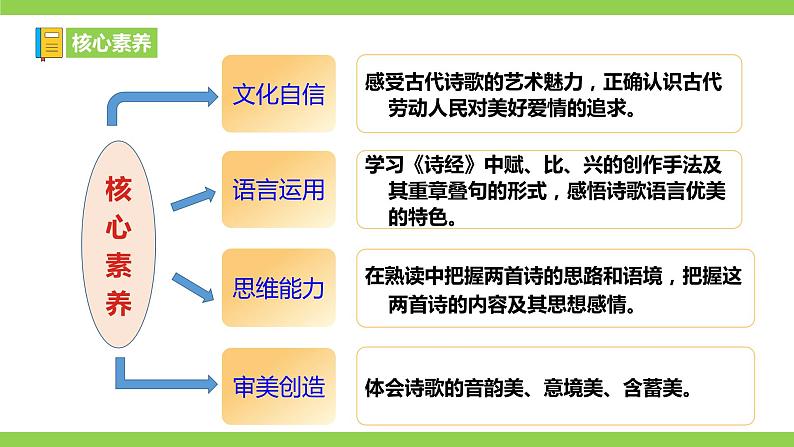 核心素养

核心素养

文化自信

感受古代诗歌的艺术魅力，正确认识古代劳动人民对美好爱情的追求。

语言运用

学习《诗经》中赋、比、兴的创作手法及其重章叠句的形式，感悟诗歌语言优美的特色。

思维能力

在熟读中把握两首诗的思路和语境，把握这两首诗的内容及其思想感情。

审美创造

体会诗歌的音韵美、意境美、含蓄美。